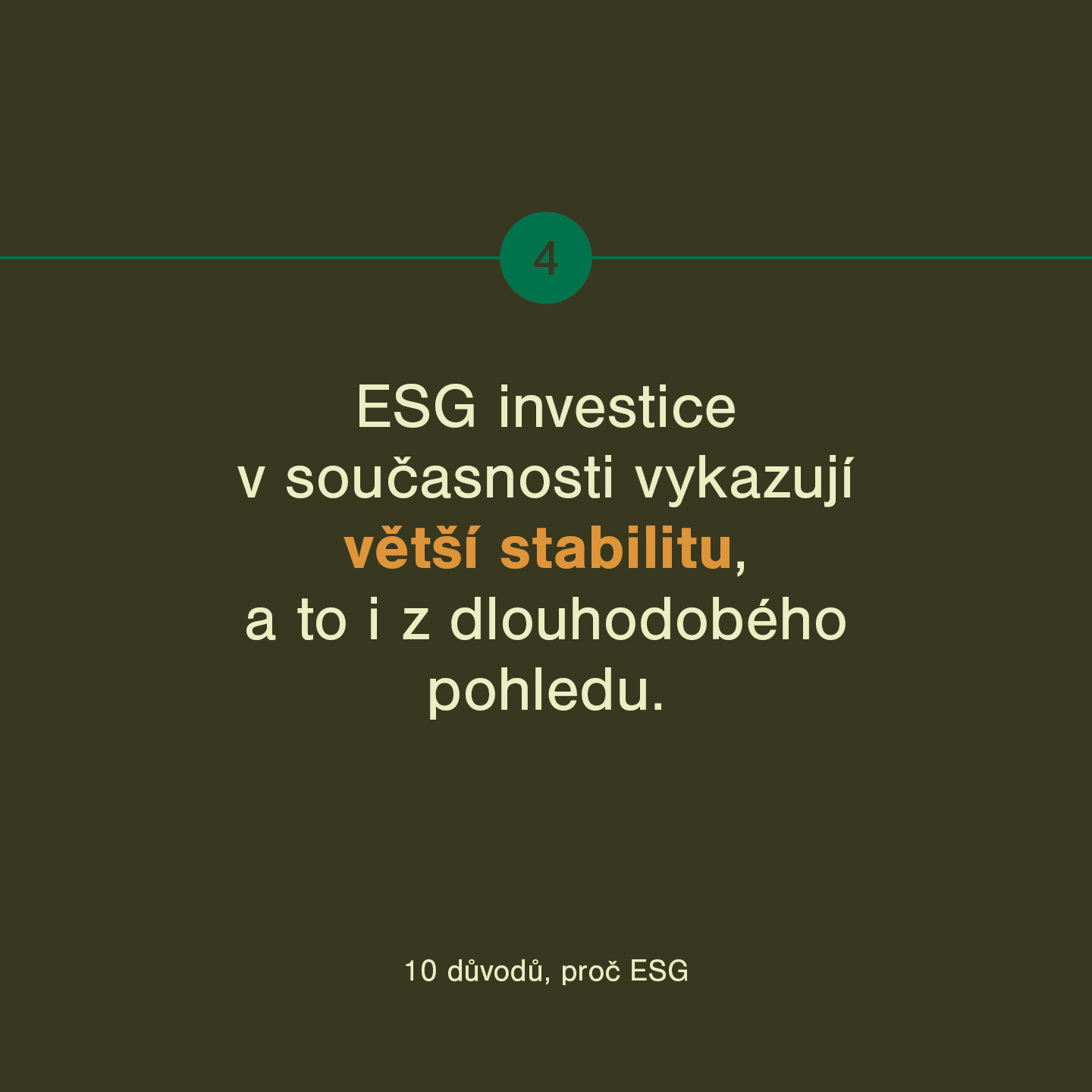 4

ESG investice v současnosti vykazují větší stabilitu, a to i z dlouhodobého pohledu.

10 důvodů, proč ESG